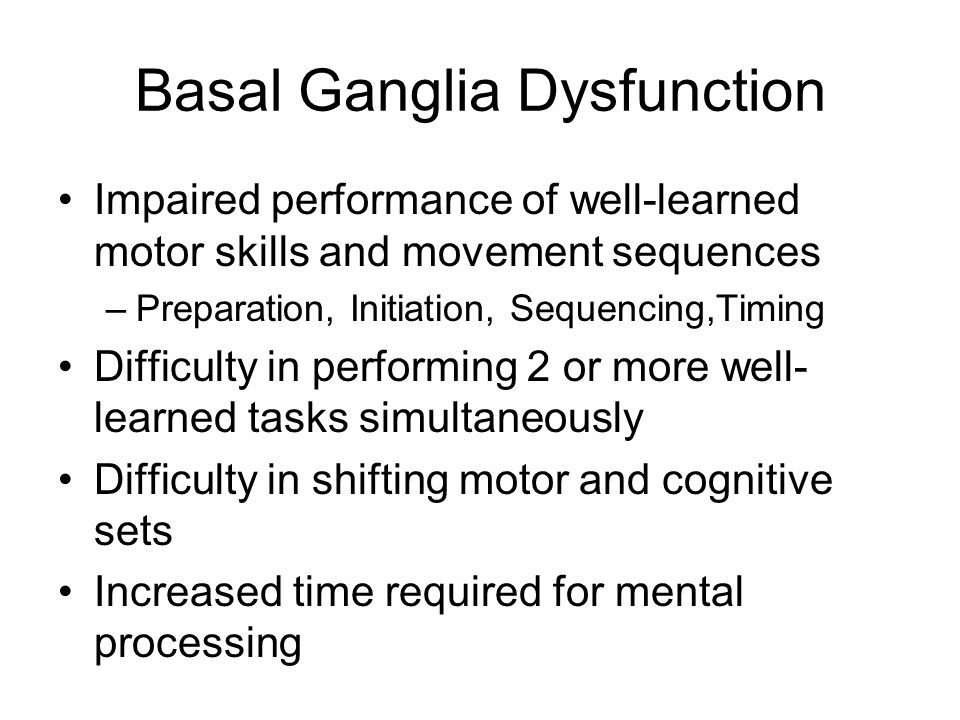 Basal Ganglia Dysfunction

• Impaired performance of well-learned motor skills and movement sequences
– Preparation, Initiation, Sequencing,Timing
• Difficulty in performing 2 or more well-learned tasks simultaneously
• Difficulty in shifting motor and cognitive sets
• Increased time required for mental processing